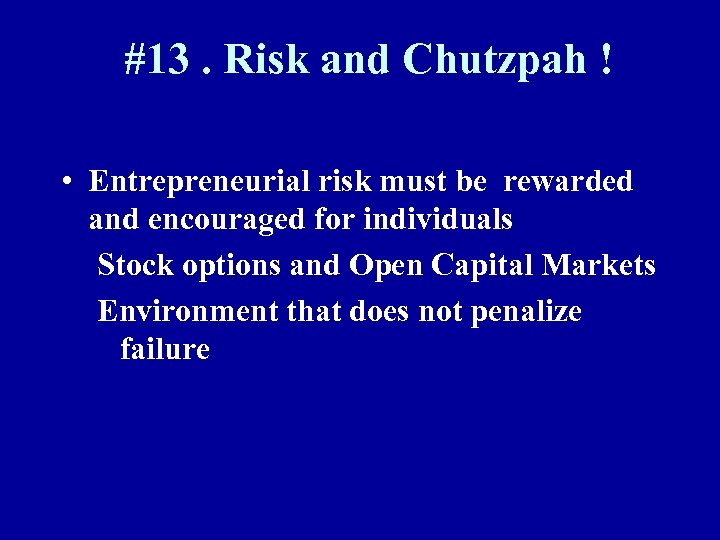 #13 . Risk and Chutzpah !

• Entrepreneurial risk must be rewarded and encouraged for individuals

Stock options and Open Capital Markets

Environment that does not penalize failure